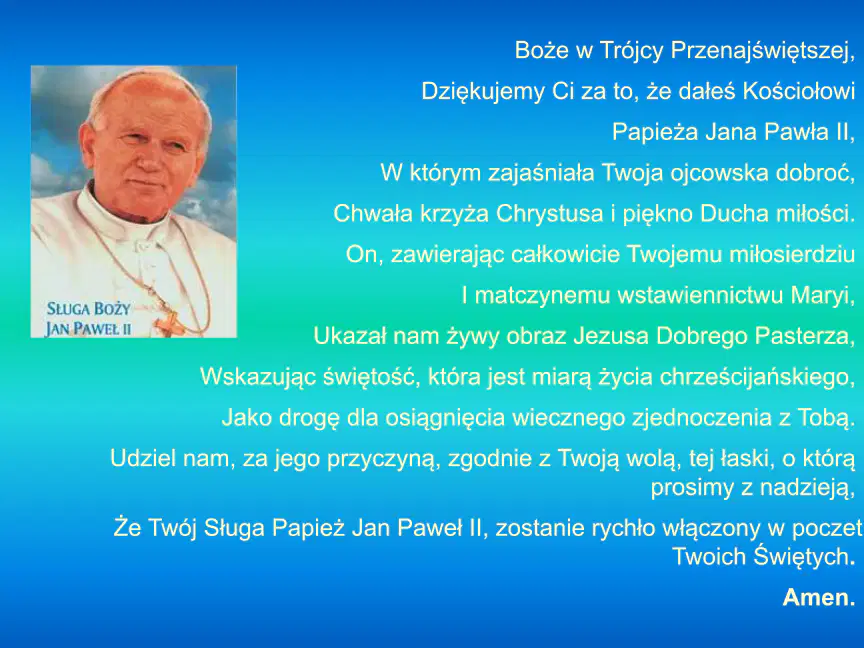 SŁUGA BOŻY
JAN PAWEŁ II

Boże w Trójcy Przenajświętszej,

Dziękujemy Ci za to, że dałeś Kościołowi

Papieża Jana Pawła II,

W którym zajaśniała Twoja ojcowska dobroć,

Chwała krzyża Chrystusa i piękno Ducha miłości.

On, zawierając całkowicie Twojemu miłosierdziu

I matczynemu wstawiennictwu Maryi,

Ukazał nam żywy obraz Jezusa Dobrego Pasterza,

Wskazując świętość, która jest miarą życia chrześcijańskiego,

Jako drogę dla osiągnięcia wiecznego zjednoczenia z Tobą.

Udziel nam, za jego przyczyną, zgodnie z Twoją wolą, tej łaski, o którą prosimy z nadzieją,

Że Twój Sługa Papież Jan Paweł II, zostanie rychło włączony w poczet Twoich Świętych.

Amen.